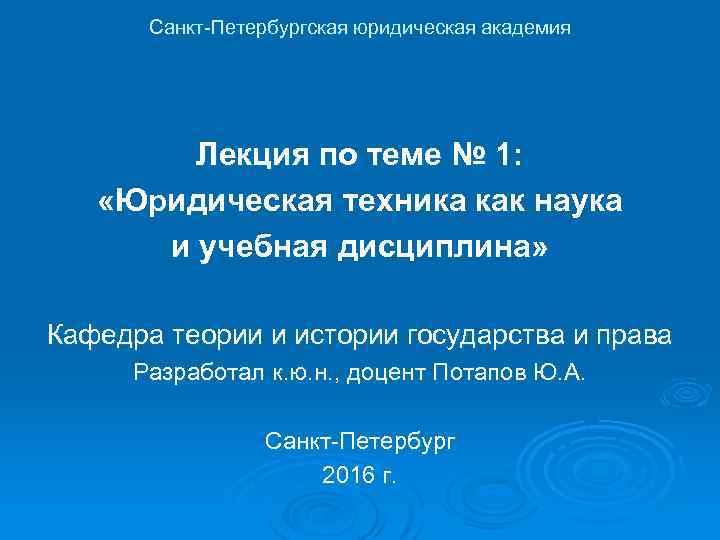 Санкт-Петербургская юридическая академия

Лекция по теме № 1:
«Юридическая техника как наука и учебная дисциплина»

Кафедра теории и истории государства и права
Разработал к.ю.н., доцент Потапов Ю.А.

Санкт-Петербург
2016 г.